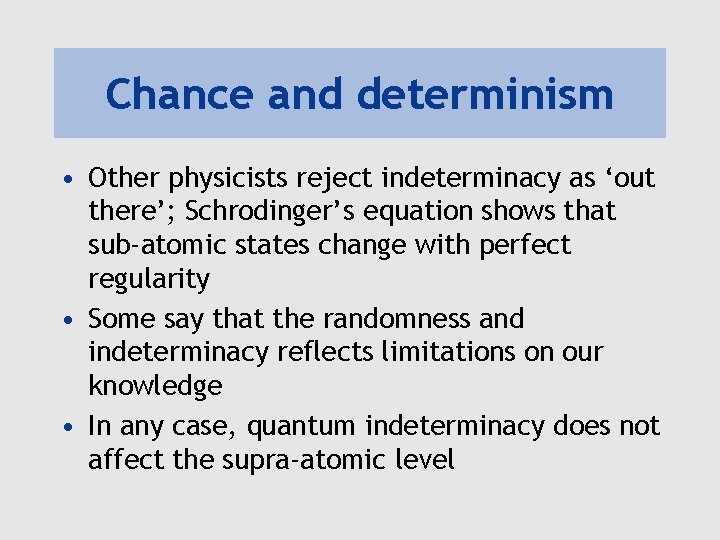 Chance and determinism

• Other physicists reject indeterminacy as ‘out there’; Schrodinger’s equation shows that sub-atomic states change with perfect regularity
• Some say that the randomness and indeterminacy reflects limitations on our knowledge
• In any case, quantum indeterminacy does not affect the supra-atomic level